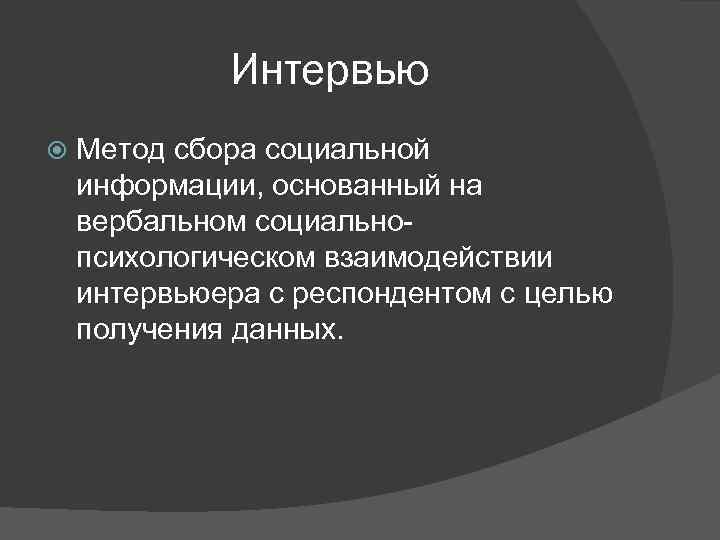 Интервью

Метод сбора социальной информации, основанный на вербальном социально-психологическом взаимодействии интервьюера с респондентом с целью получения данных.